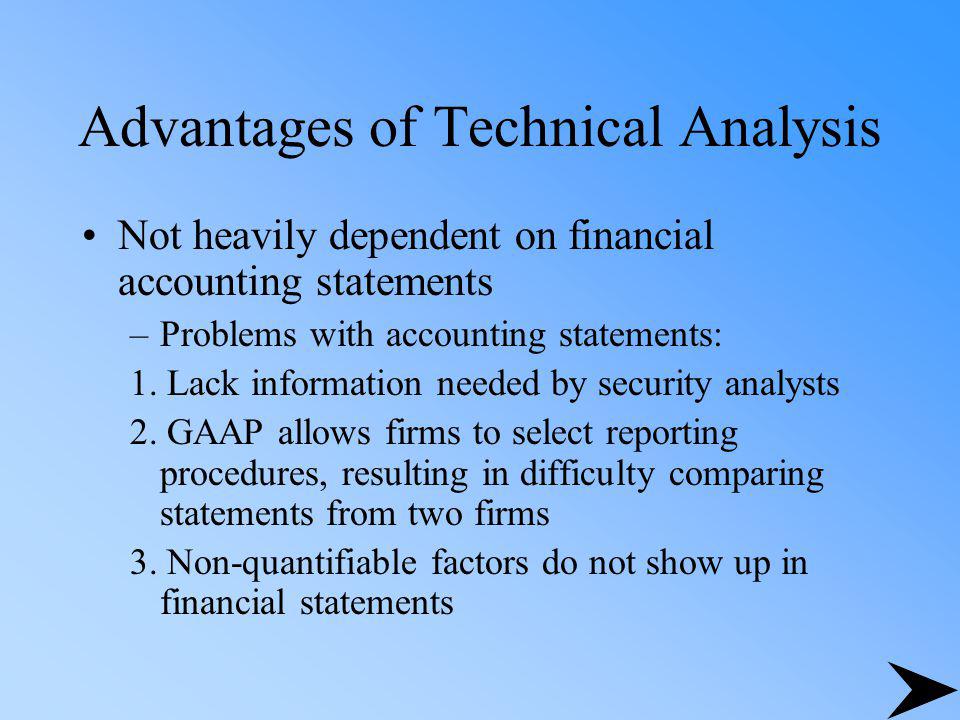 Advantages of Technical Analysis

• Not heavily dependent on financial accounting statements

– Problems with accounting statements:

1. Lack information needed by security analysts

2. GAAP allows firms to select reporting procedures, resulting in difficulty comparing statements from two firms

3. Non-quantifiable factors do not show up in financial statements